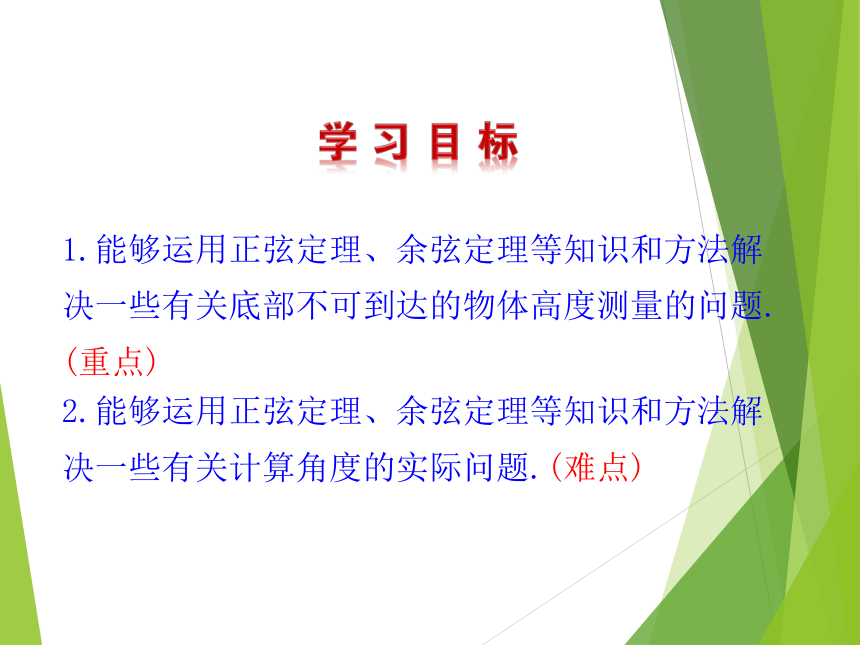 学习目标

1.能够运用正弦定理、余弦定理等知识和方法解决一些有关底部不可到达的物体高度测量的问题.(重点)

2.能够运用正弦定理、余弦定理等知识和方法解决一些有关计算角度的实际问题.(难点)